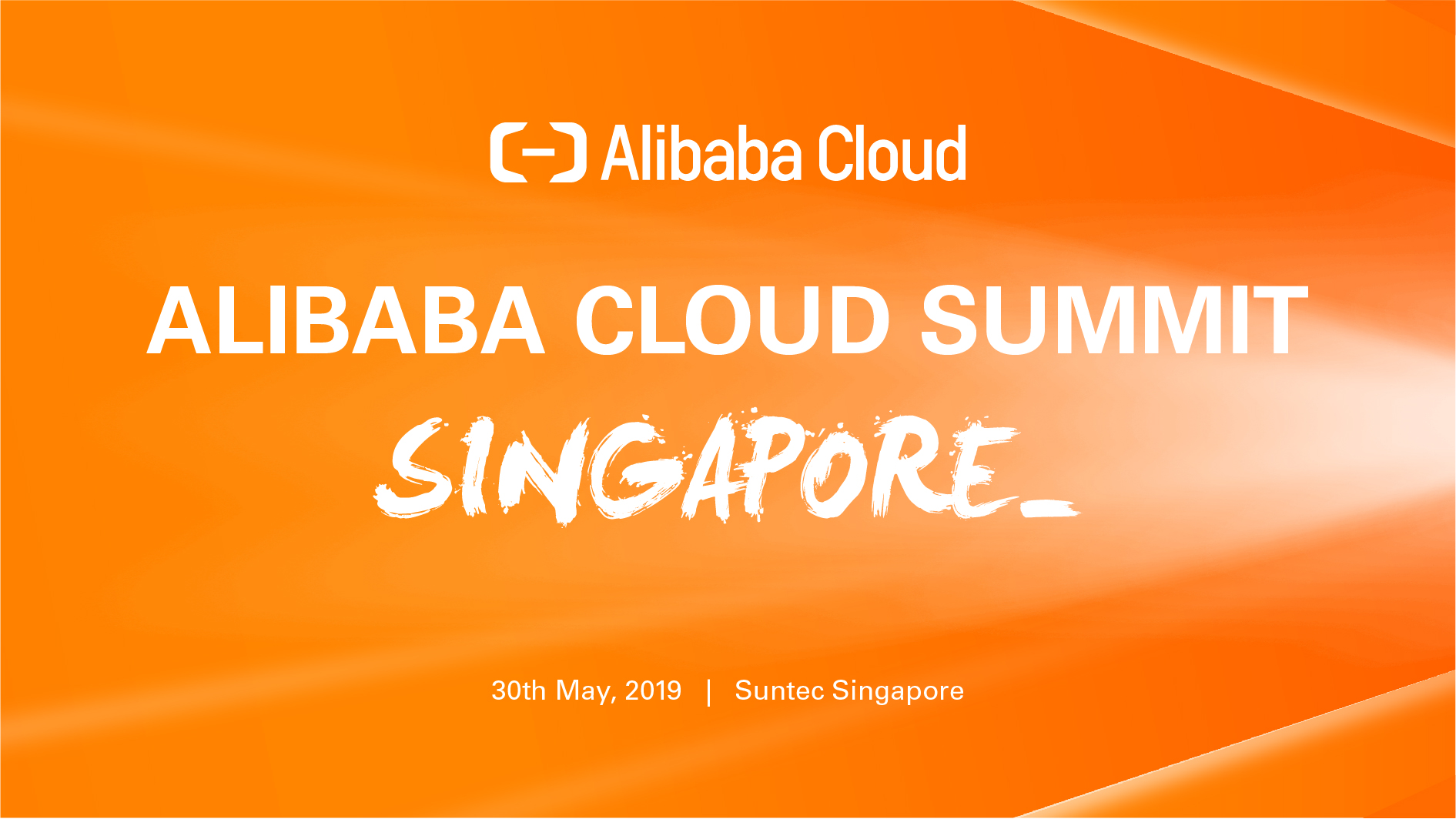 Alibaba Cloud

ALIBABA CLOUD SUMMIT

SINGAPORE_

30th May, 2019 | Suntec Singapore